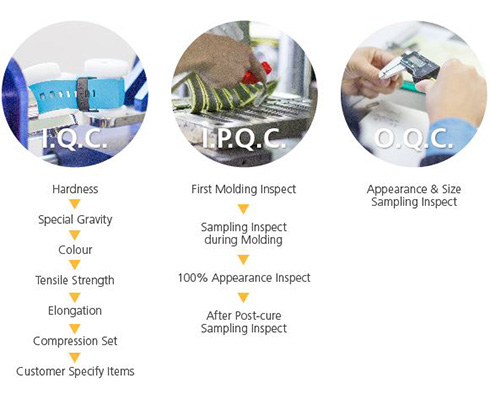 I.Q.C.

Hardness

Special Gravity

Colour

Tensile Strength

Elongation

Compression Set

Customer Specify Items

I.P.Q.C.

First Molding Inspect

Sampling Inspect during Molding

100% Appearance Inspect

After Post-cure Sampling Inspect

O.Q.C.

Appearance & Size Sampling Inspect